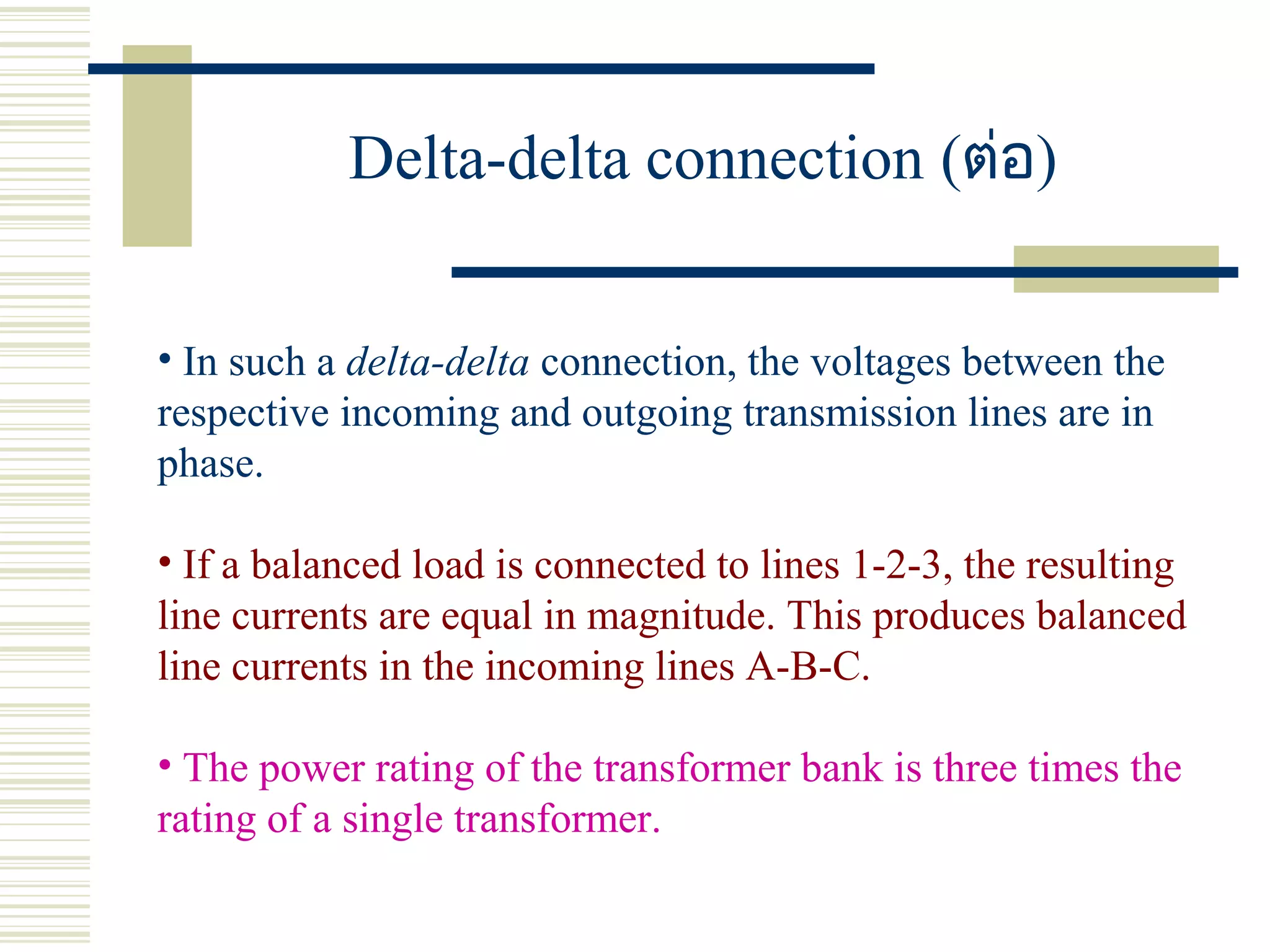 Delta-delta connection (ต่อ)

• In such a delta-delta connection, the voltages between the respective incoming and outgoing transmission lines are in phase.

• If a balanced load is connected to lines 1-2-3, the resulting line currents are equal in magnitude. This produces balanced line currents in the incoming lines A-B-C.

• The power rating of the transformer bank is three times the rating of a single transformer.